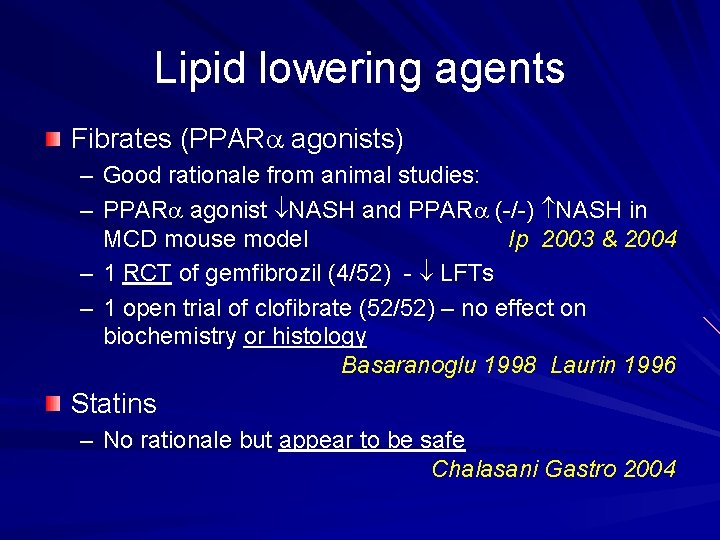 Lipid lowering agents

Fibrates (PPAR$\alpha$ agonists)

– Good rationale from animal studies:

– PPAR$\alpha$ agonist $\downarrow$NASH and PPAR$\alpha$ (-/-) $\uparrow$NASH in MCD mouse model Ip 2003 & 2004

– 1 RCT of gemfibrozil (4/52) - $\downarrow$ LFTs

– 1 open trial of clofibrate (52/52) – no effect on biochemistry or histology

Basaranoglu 1998 Laurin 1996

Statins

– No rationale but appear to be safe

Chalasani Gastro 2004